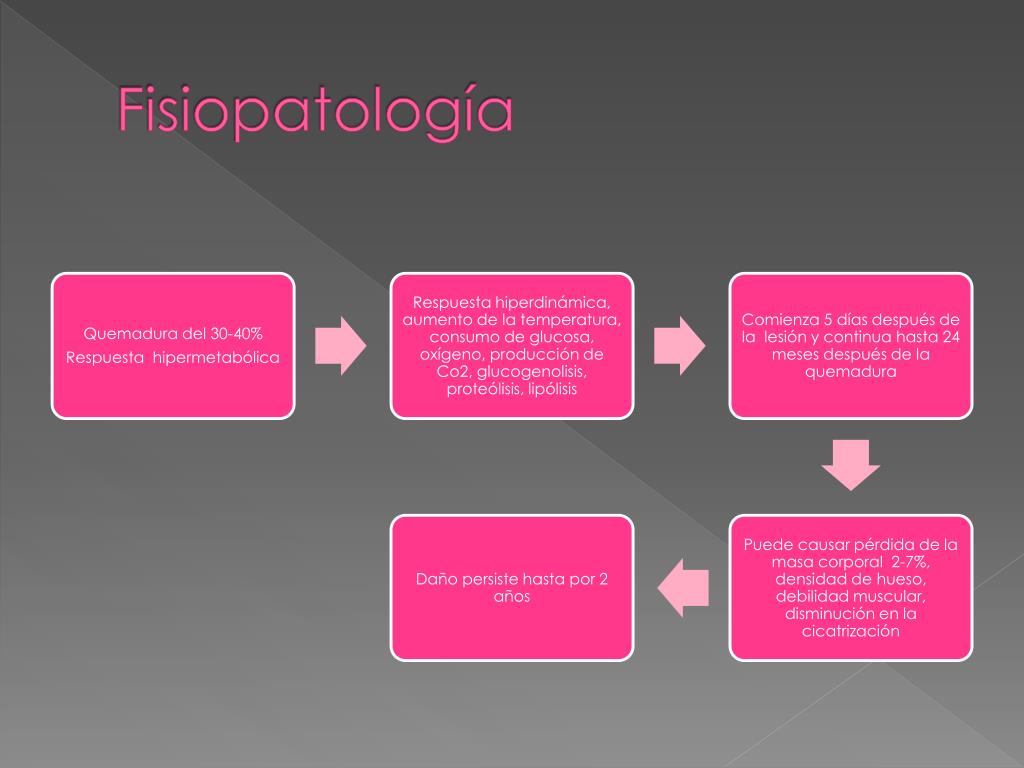 Fisiopatología

Quemadura del 30-40%
Respuesta hipermetabólica

Respuesta hiperdinámica, aumento de la temperatura, consumo de glucosa, oxígeno, producción de Co2, glucogenolisis, proteólisis, lipólisis

Comienza 5 días después de la lesión y continua hasta 24 meses después de la quemadura

Puede causar pérdida de la masa corporal 2-7%, densidad de hueso, debilidad muscular, disminución en la cicatrización

Daño persiste hasta por 2 años